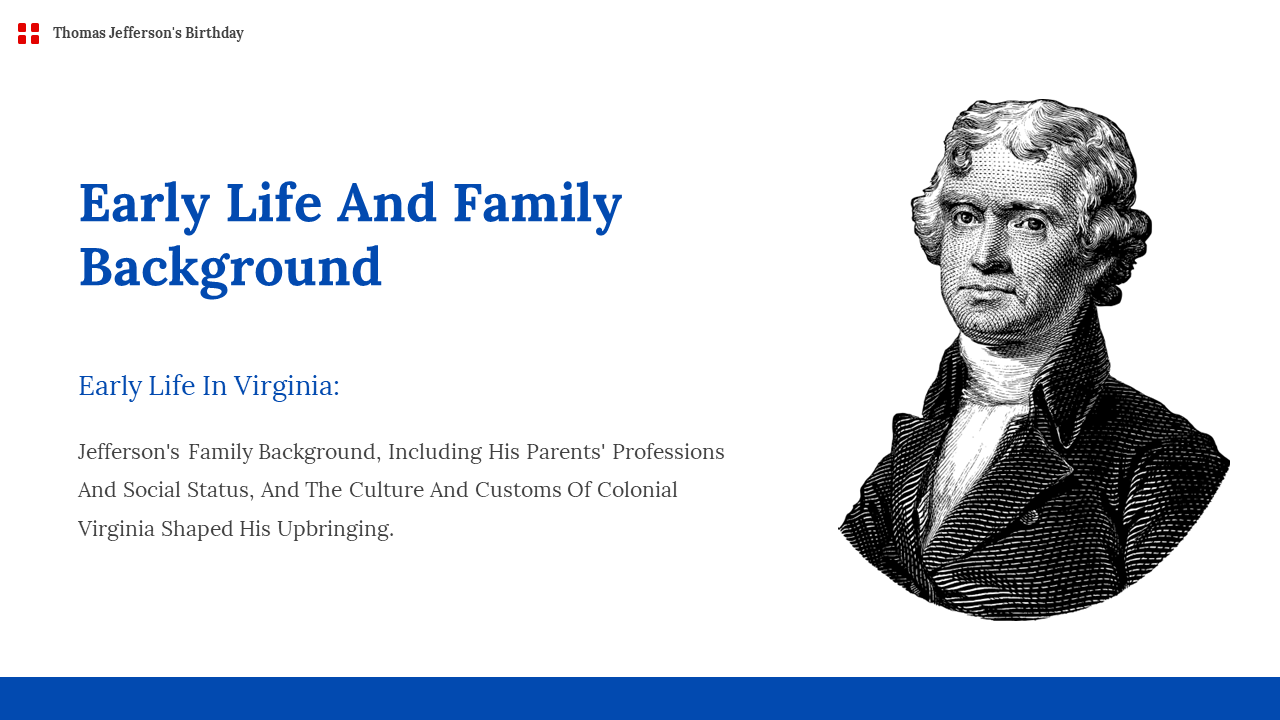 Thomas Jefferson's Birthday

Early Life And Family Background

Early Life In Virginia:

Jefferson's Family Background, Including His Parents' Professions And Social Status, And The Culture And Customs Of Colonial Virginia Shaped His Upbringing.